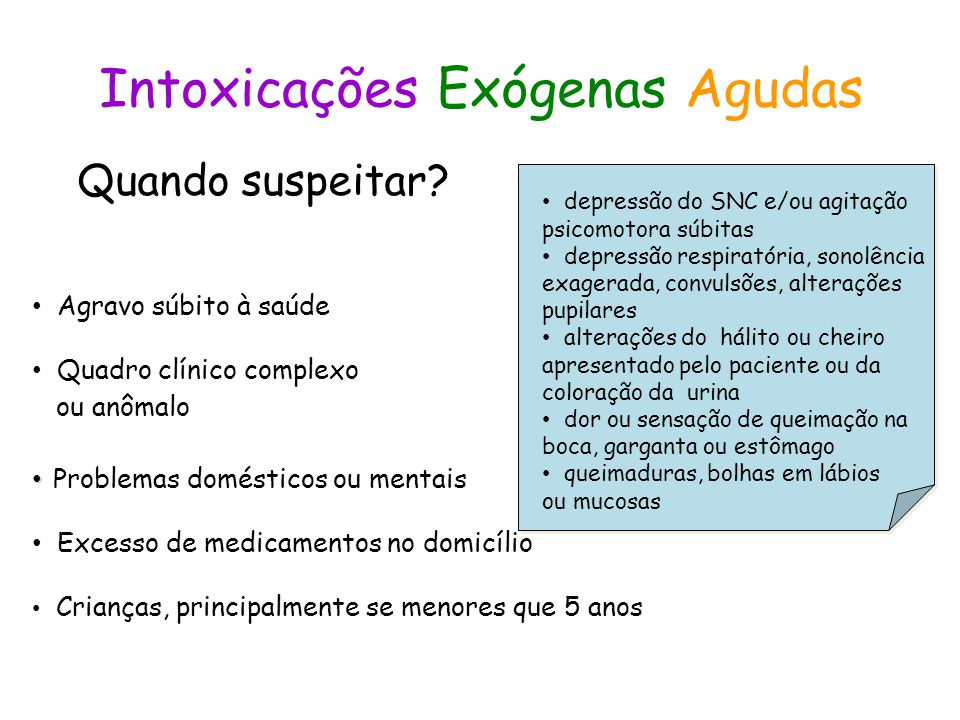 Intoxicações Exógenas Agudas

Quando suspeitar?

• Agravo súbito à saúde

• Quadro clínico complexo ou anômalo

• Problemas domésticos ou mentais

• Excesso de medicamentos no domicílio

• Crianças, principalmente se menores que 5 anos

• depressão do SNC e/ou agitação psicomotora súbitas
• depressão respiratória, sonolência exagerada, convulsões, alterações pupilares
• alterações do hálito ou cheiro apresentado pelo paciente ou da coloração da urina
• dor ou sensação de queimação na boca, garganta ou estômago
• queimaduras, bolhas em lábios ou mucosas